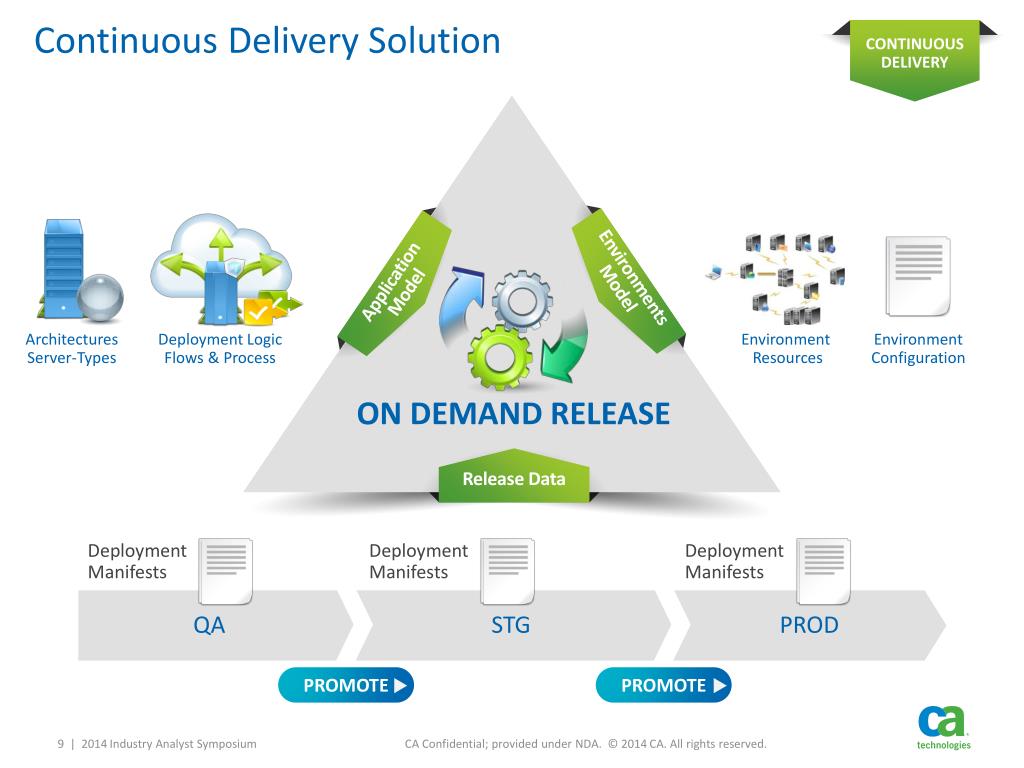 Continuous Delivery Solution

CONTINUOUS DELIVERY

Architectures Server-Types

Deployment Logic Flows & Process

Application Model

Environments Model

Environment Resources

Environment Configuration

ON DEMAND RELEASE

Release Data

Deployment Manifests

Deployment Manifests

Deployment Manifests

QA

STG

PROD

PROMOTE

PROMOTE

9 | 2014 Industry Analyst Symposium

CA Confidential; provided under NDA. © 2014 CA. All rights reserved.

ca technologies